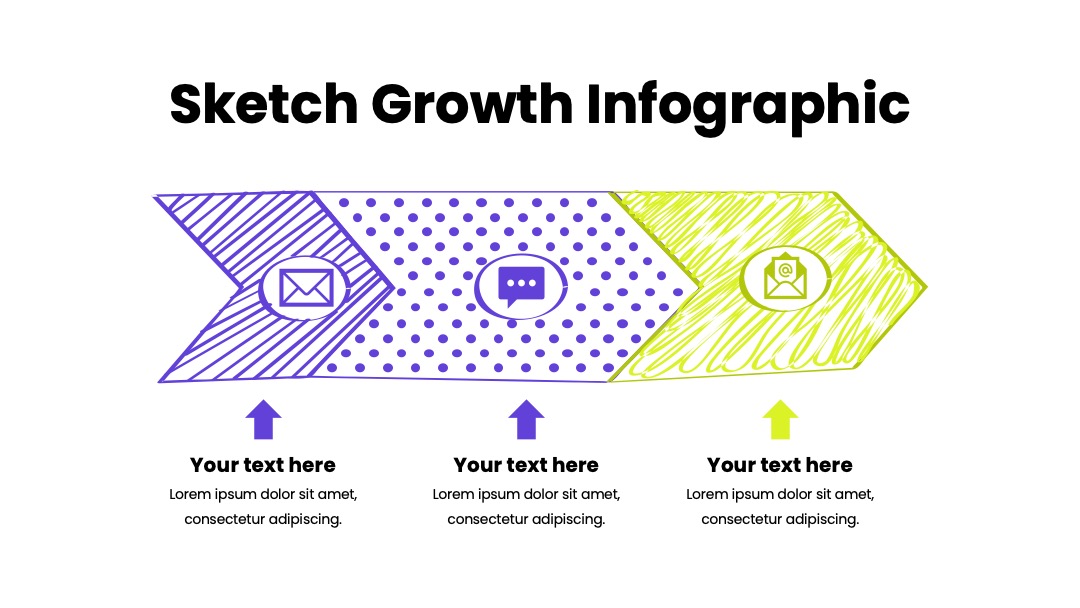 Sketch Growth Infographic

Your text here
Lorem ipsum dolor sit amet, consectetur adipiscing.

Your text here
Lorem ipsum dolor sit amet, consectetur adipiscing.

Your text here
Lorem ipsum dolor sit amet, consectetur adipiscing.